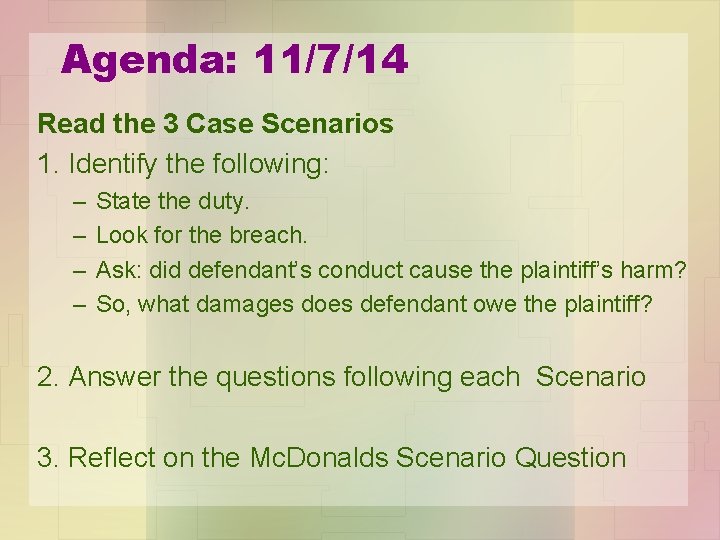 Agenda: 11/7/14

Read the 3 Case Scenarios

1. Identify the following:
– State the duty.
– Look for the breach.
– Ask: did defendant's conduct cause the plaintiff's harm?
– So, what damages does defendant owe the plaintiff?

2. Answer the questions following each Scenario

3. Reflect on the McDonalds Scenario Question